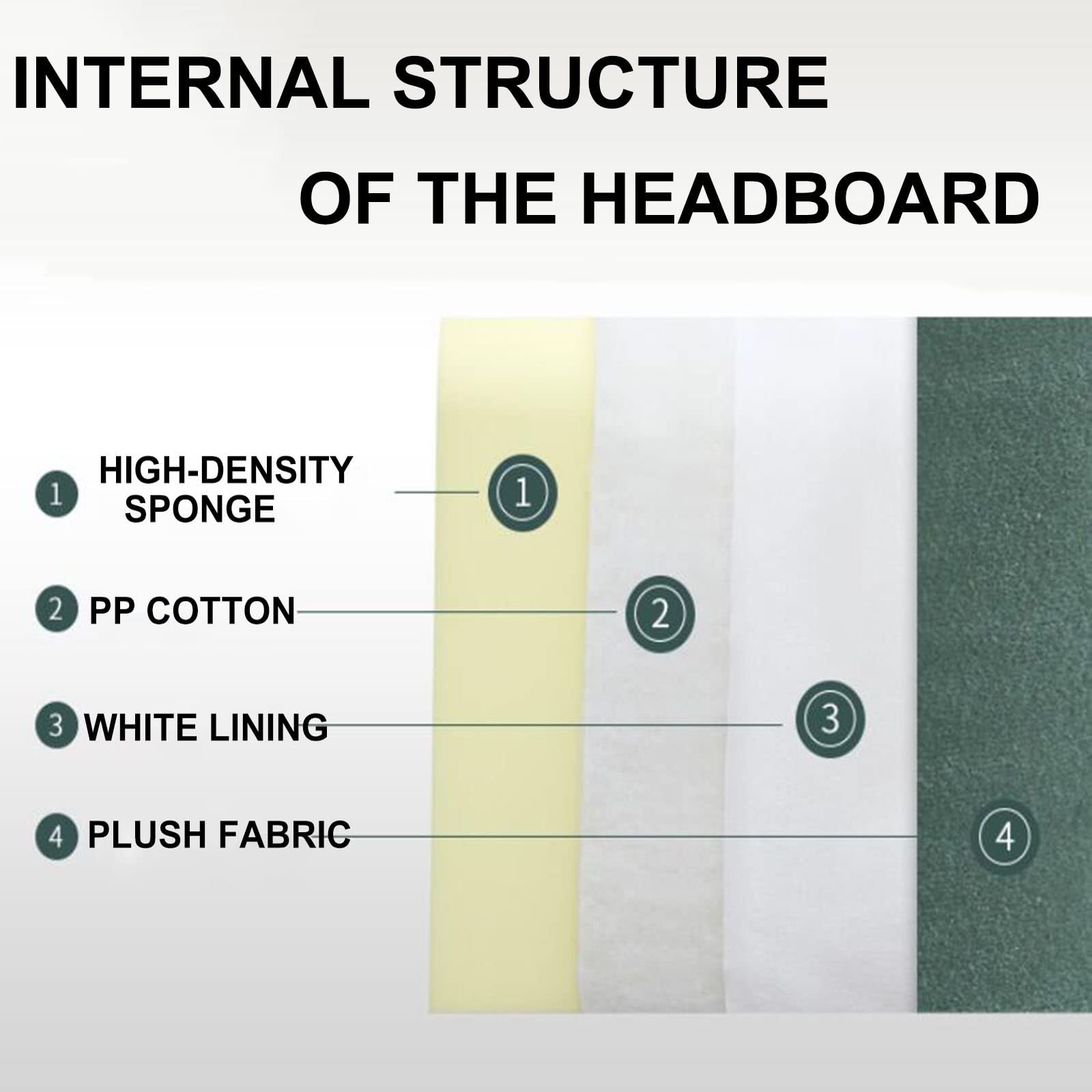 INTERNAL STRUCTURE
OF THE HEADBOARD

1 HIGH-DENSITY SPONGE

2 PP COTTON

3 WHITE LINING

4 PLUSH FABRIC

1

2

3

4